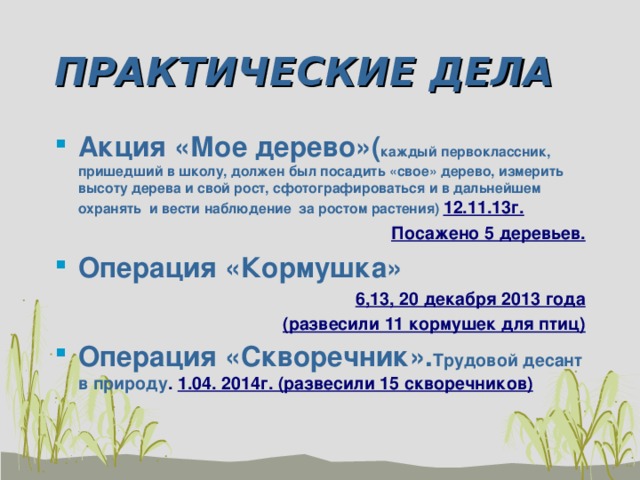 ПРАКТИЧЕСКИЕ ДЕЛА

Акция «Мое дерево»(каждый первоклассник, пришедший в школу, должен был посадить «свое» дерево, измерить высоту дерева и свой рост, сфотографироваться и в дальнейшем охранять и вести наблюдение за ростом растения) 12.11.13г.

Посажено 5 деревьев.

Операция «Кормушка»

6,13, 20 декабря 2013 года

(развесили 11 кормушек для птиц)

Операция «Скворечник».Трудовой десант в природу. 1.04. 2014г. (развесили 15 скворечников)